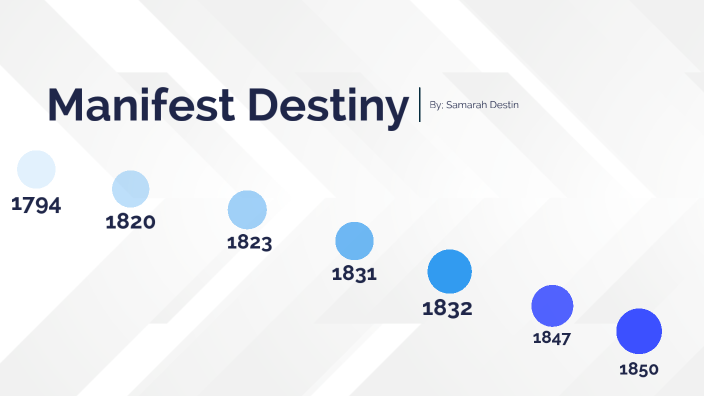 Manifest Destiny

By; Samarah Destin

1794

1820

1823

1831

1832

1847

1850